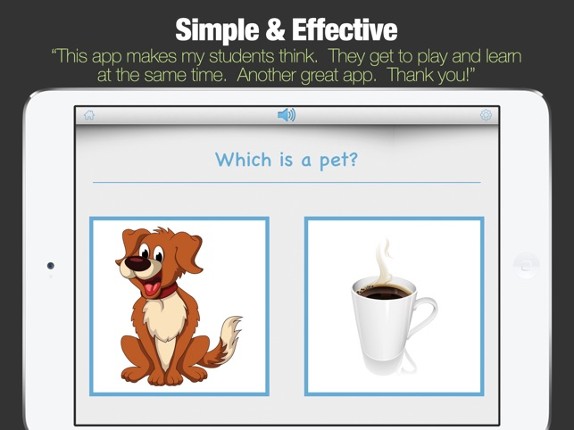 Simple & Effective

"This app makes my students think. They get to play and learn at the same time. Another great app. Thank you!"

Which is a pet?